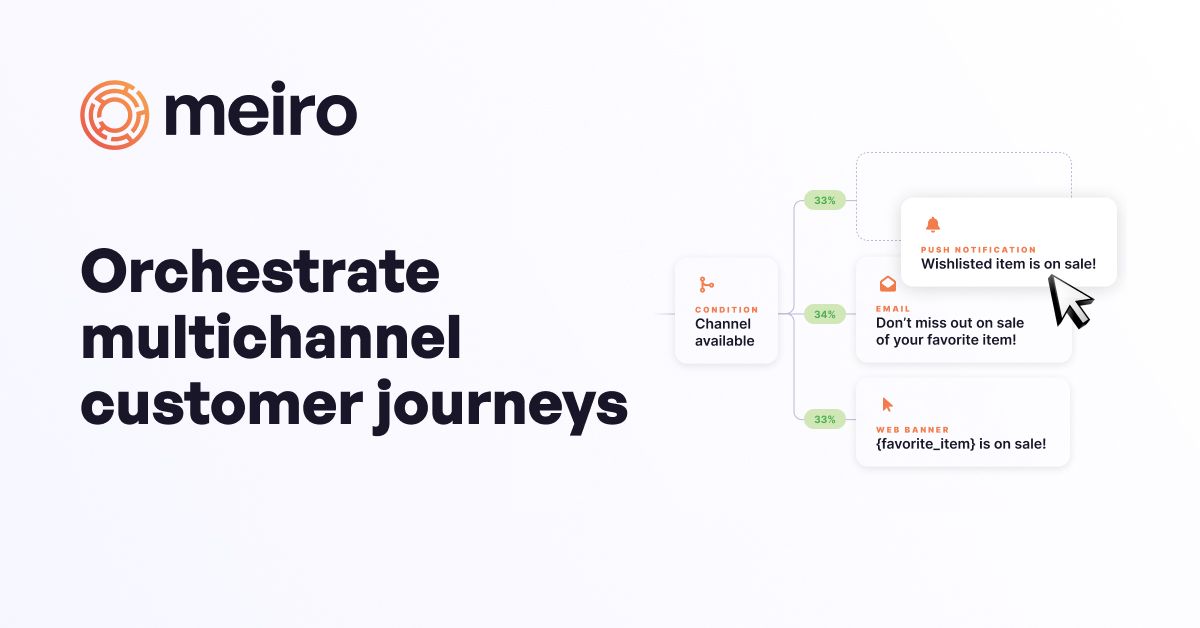 meiro

Orchestrate multichannel customer journeys

CONDITION
Channel available

33%

PUSH NOTIFICATION
Wishlisted item is on sale!

34%

EMAIL
Don't miss out on sale of your favorite item!

33%

WEB BANNER
{favorite_item} is on sale!